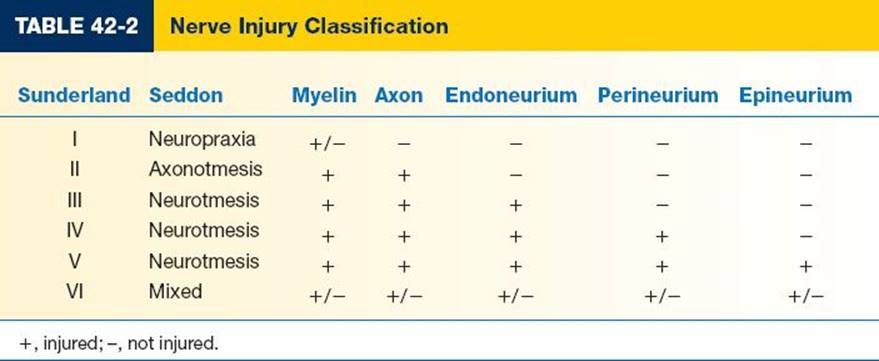 TABLE 42-2 Nerve Injury Classification

| Sunderland | Seddon | Myelin | Axon | Endoneurium | Perineurium | Epineurium |
|---|---|---|---|---|---|---|
| I | Neuropraxia | +/− | − | − | − | − |
| II | Axonotmesis | + | + | − | − | − |
| III | Neurotmesis | + | + | + | − | − |
| IV | Neurotmesis | + | + | + | + | − |
| V | Neurotmesis | + | + | + | + | + |
| VI | Mixed | +/− | +/− | +/− | +/− | +/− |

+, injured; −, not injured.